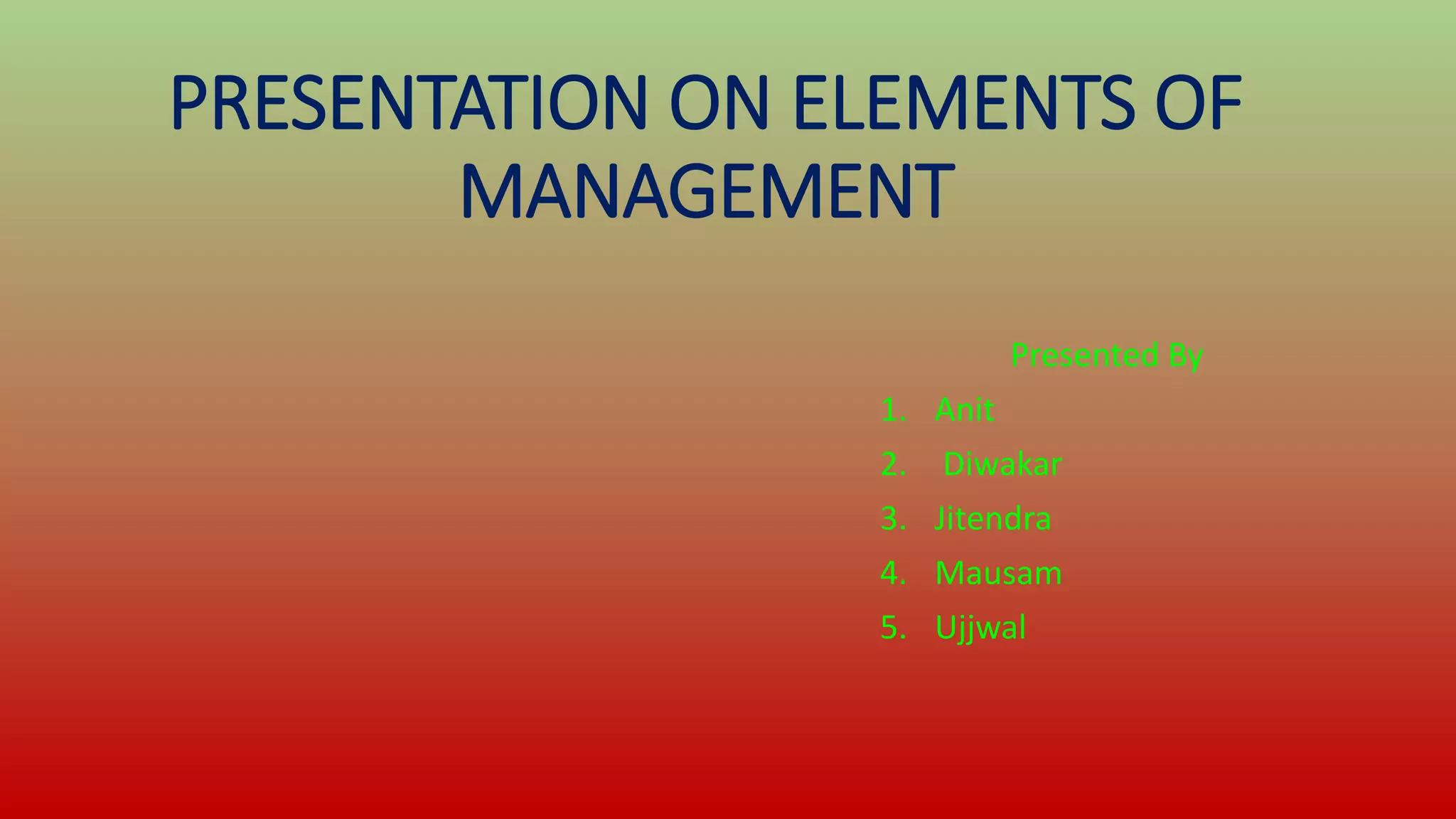 PRESENTATION ON ELEMENTS OF MANAGEMENT

Presented By

1. Anit
2. Diwakar
3. Jitendra
4. Mausam
5. Ujjwal